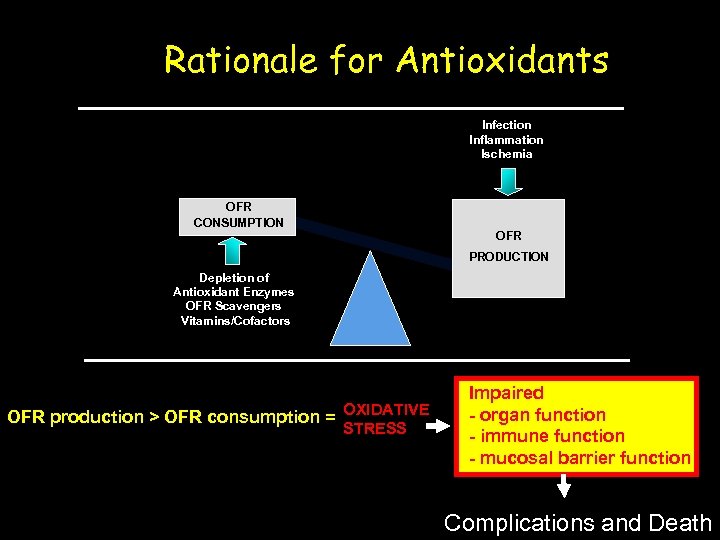 Rationale for Antioxidants

Infection
Inflammation
Ischemia

OFR CONSUMPTION

OFR PRODUCTION

Depletion of
Antioxidant Enzymes
OFR Scavengers
Vitamins/Cofactors

OFR production > OFR consumption = OXIDATIVE STRESS

Impaired
- organ function
- immune function
- mucosal barrier function

Complications and Death